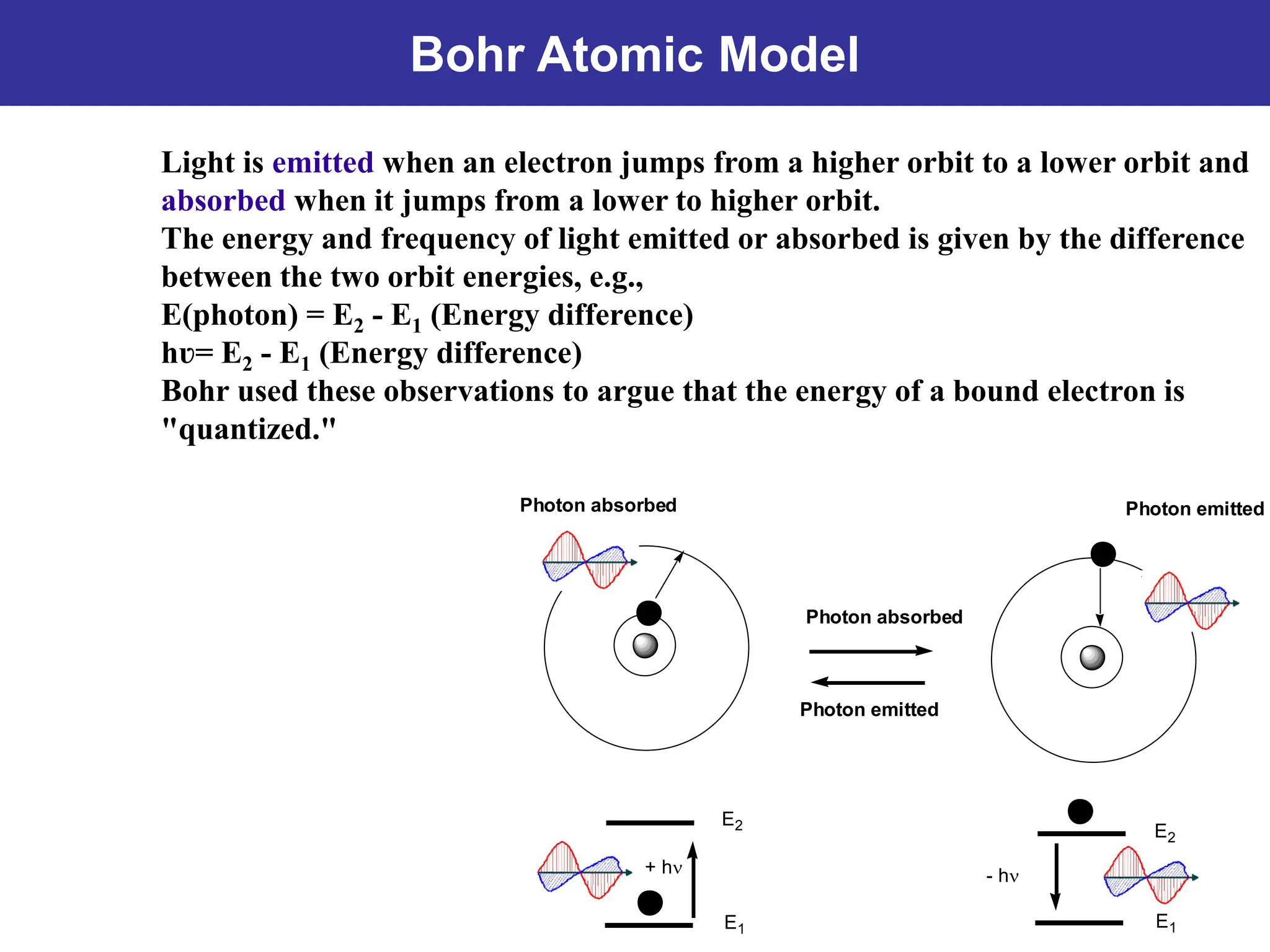 Bohr Atomic Model

Light is emitted when an electron jumps from a higher orbit to a lower orbit and absorbed when it jumps from a lower to higher orbit.
The energy and frequency of light emitted or absorbed is given by the difference between the two orbit energies, e.g.,
E(photon) = $E_2$ - $E_1$ (Energy difference)
hυ= $E_2$ - $E_1$ (Energy difference)
Bohr used these observations to argue that the energy of a bound electron is "quantized."

Photon absorbed

Photon emitted

Photon absorbed

Photon emitted

$E_2$

+ hν

$E_1$

$E_2$

- hν

$E_1$